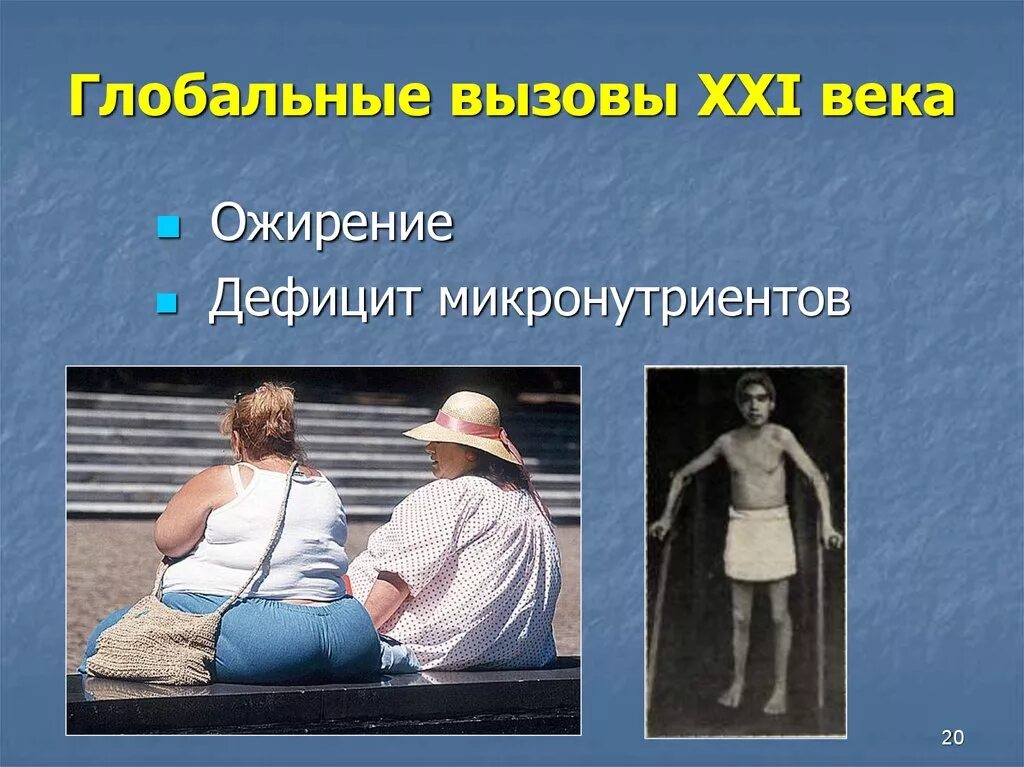 Глобальные вызовы XXI века

Ожирение
Дефицит микронутриентов

20